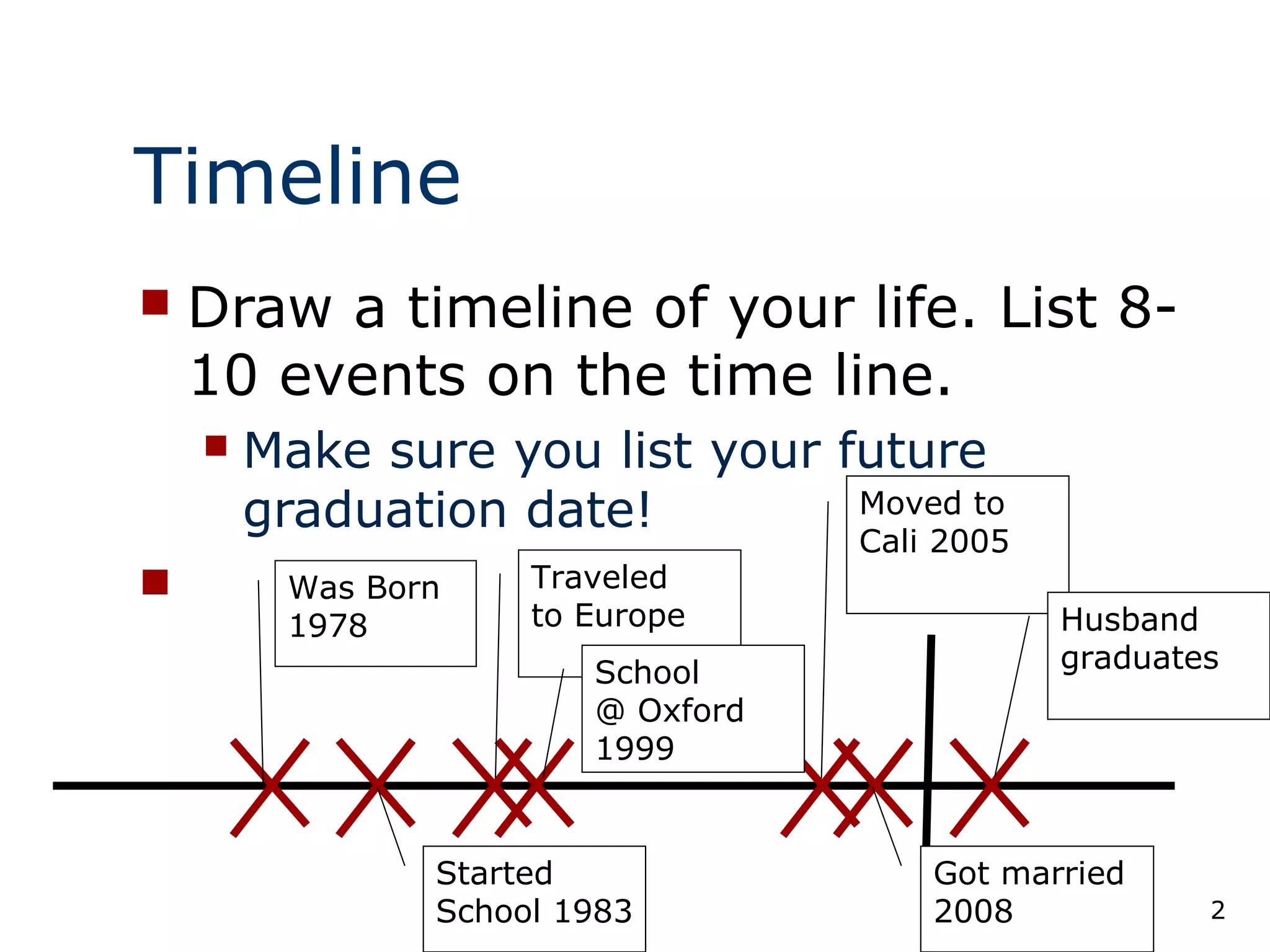 Timeline

Draw a timeline of your life. List 8-10 events on the time line.

Make sure you list your future graduation date!

Was Born 1978

Traveled to Europe

School @ Oxford 1999

Moved to Cali 2005

Husband graduates

Started School 1983

Got married 2008

2